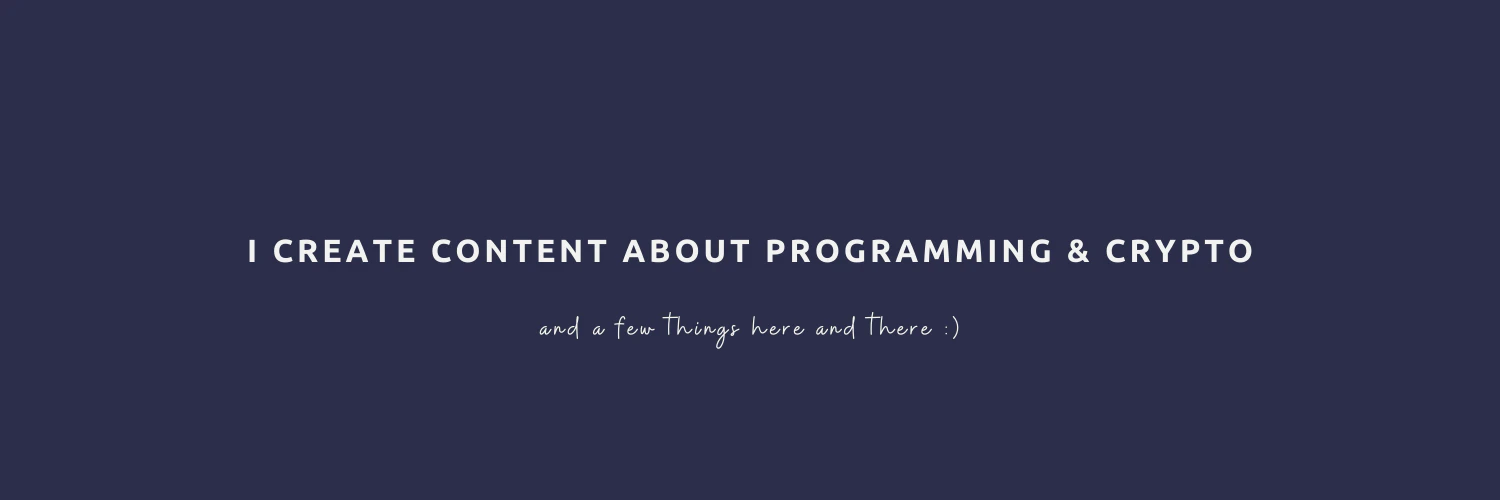 I CREATE CONTENT ABOUT PROGRAMMING & CRYPTO

and a few things here and there :)